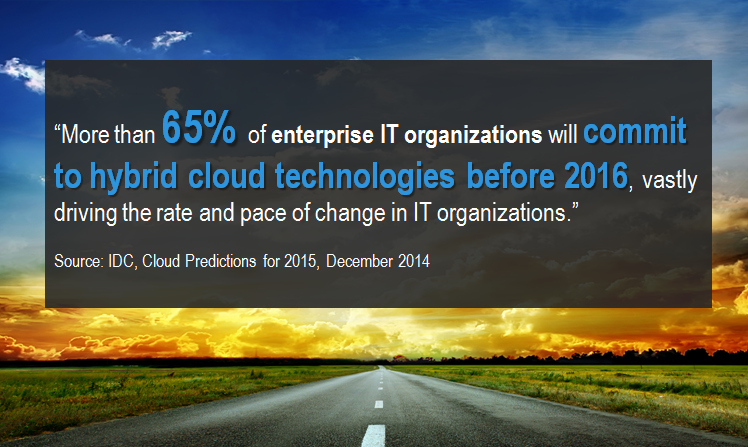 “More than 65% of enterprise IT organizations will commit to hybrid cloud technologies before 2016, vastly driving the rate and pace of change in IT organizations.”

Source: IDC, Cloud Predictions for 2015, December 2014